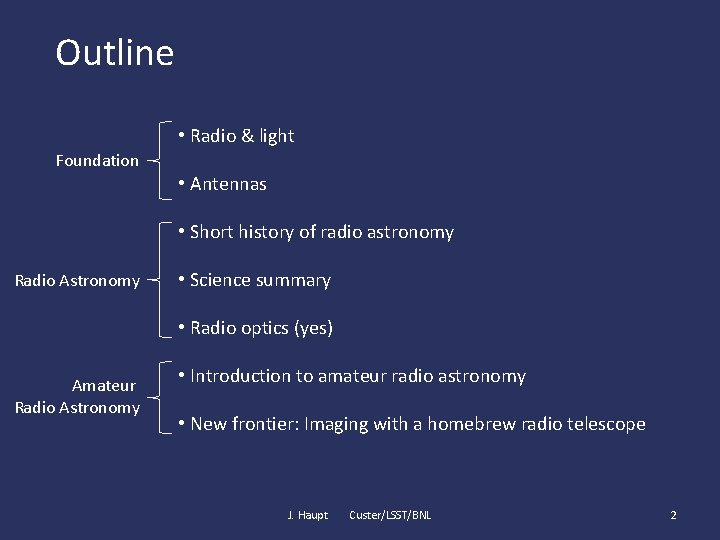 Outline

Foundation

• Radio & light

• Antennas

Radio Astronomy

• Short history of radio astronomy

• Science summary

• Radio optics (yes)

Amateur Radio Astronomy

• Introduction to amateur radio astronomy

• New frontier: Imaging with a homebrew radio telescope

J. Haupt Custer/LSST/BNL 2